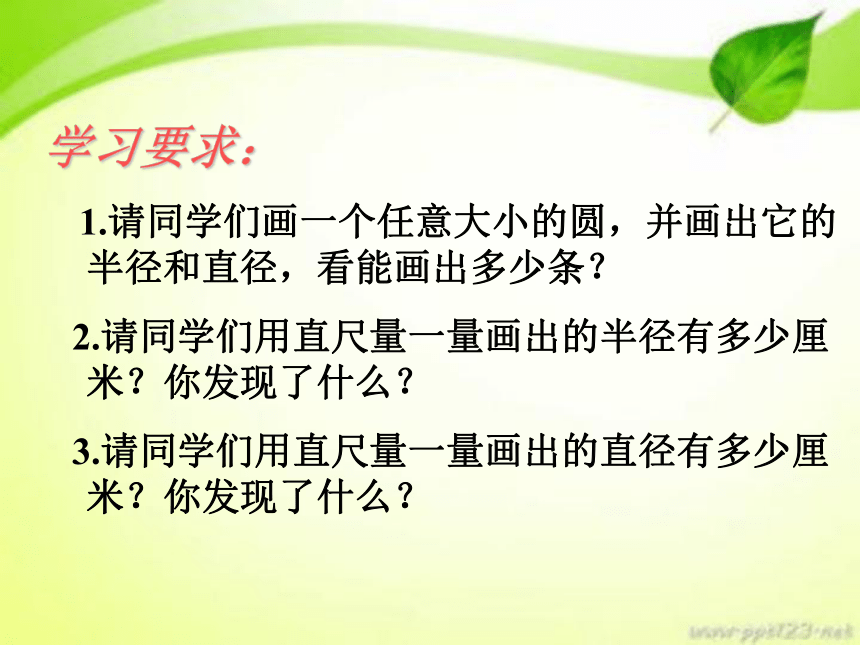 学习要求：

1.请同学们画一个任意大小的圆，并画出它的半径和直径，看能画出多少条？

2.请同学们用直尺量一量画出的半径有多少厘米？你发现了什么？

3.请同学们用直尺量一量画出的直径有多少厘米？你发现了什么？

www.ppt123.net